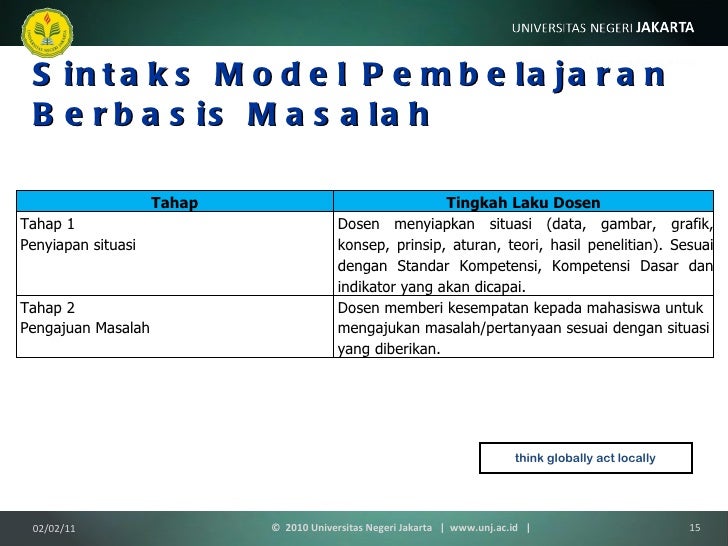 UNIVERSITAS NEGERI JAKARTA

Sintaks Model Pembelajaran Berbasis Masalah

| Tahap | Tingkah Laku Dosen |
|---|---|
| Tahap 1 Penyiapan situasi | Dosen menyiapkan situasi (data, gambar, grafik, konsep, prinsip, aturan, teori, hasil penelitian). Sesuai dengan Standar Kompetensi, Kompetensi Dasar dan indikator yang akan dicapai. |
| Tahap 2 Pengajuan Masalah | Dosen memberi kesempatan kepada mahasiswa untuk mengajukan masalah/pertanyaan sesuai dengan situasi yang diberikan. |

think globally act locally

02/02/11

© 2010 Universitas Negeri Jakarta | www.unj.ac.id |

15